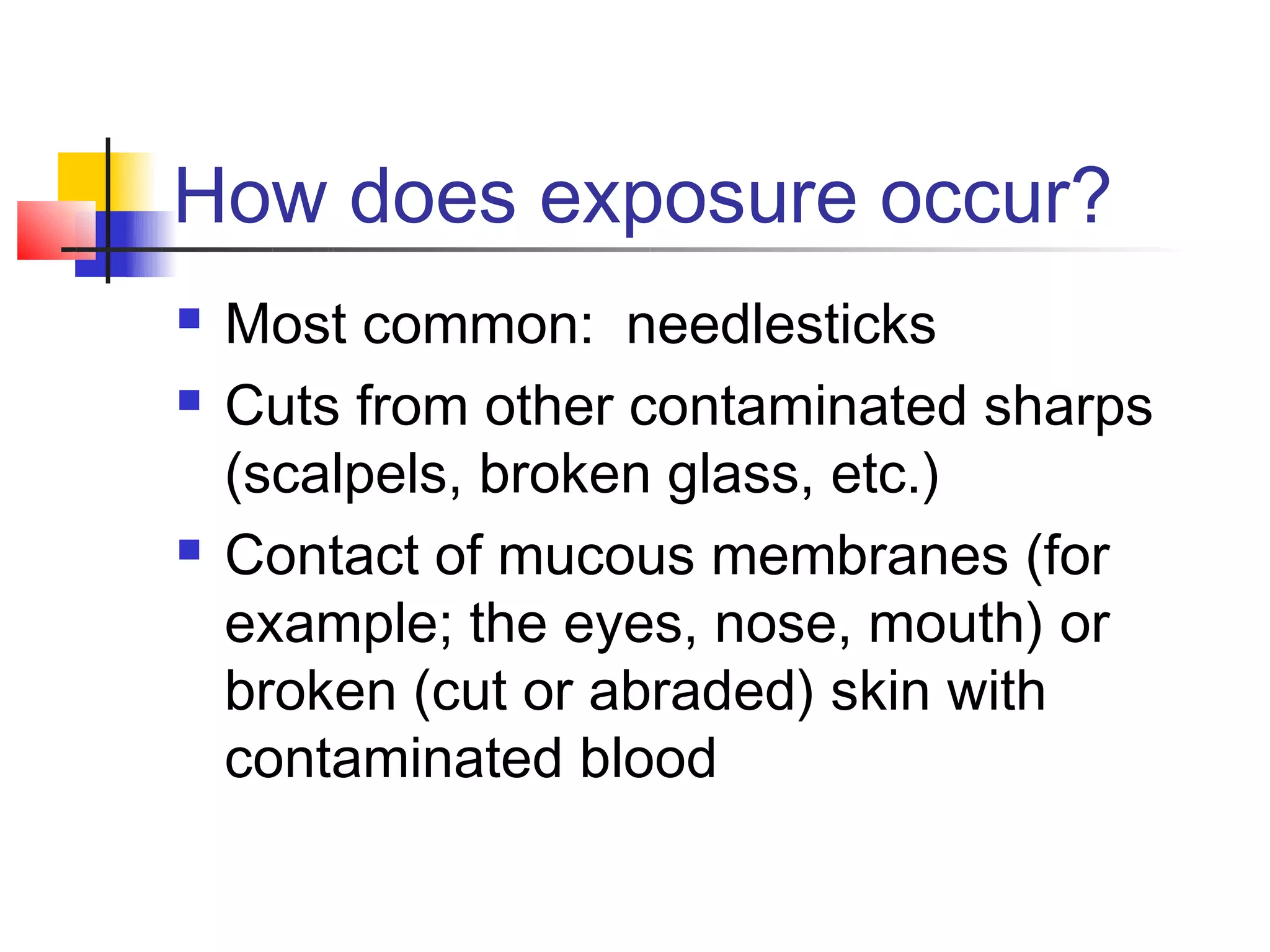 How does exposure occur?

- Most common: needlesticks
- Cuts from other contaminated sharps (scalpels, broken glass, etc.)
- Contact of mucous membranes (for example; the eyes, nose, mouth) or broken (cut or abraded) skin with contaminated blood